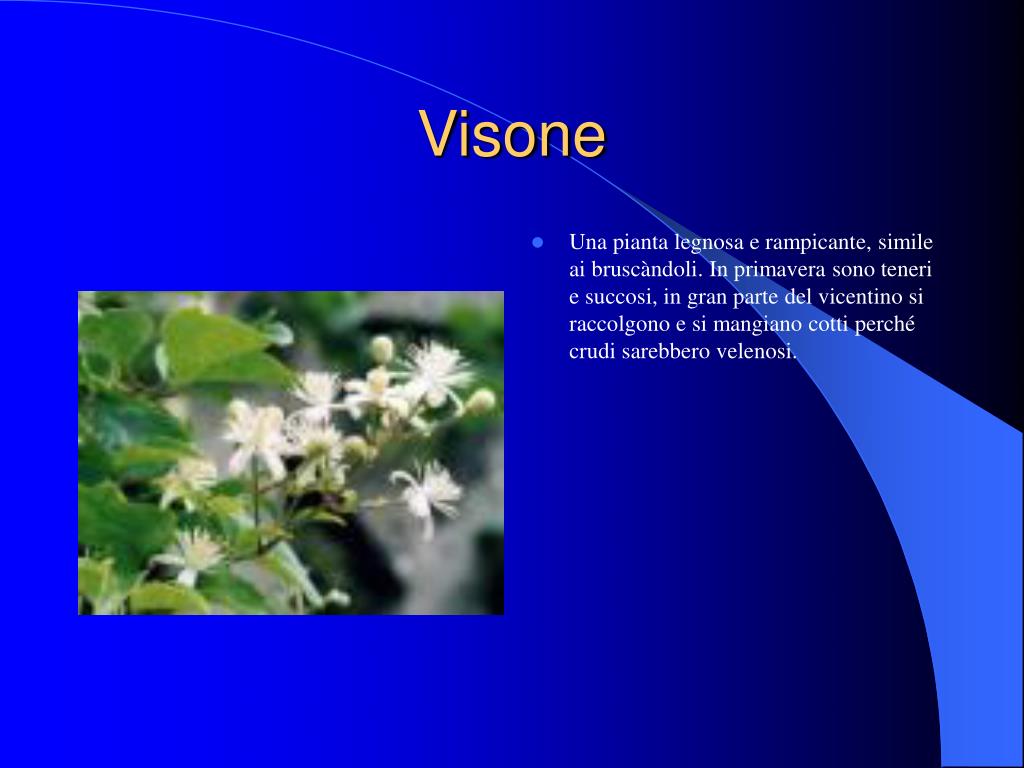 Visone

Una pianta legnosa e rampicante, simile ai bruscàndoli. In primavera sono teneri e succosi, in gran parte del vicentino si raccolgono e si mangiano cotti perché crudi sarebbero velenosi.